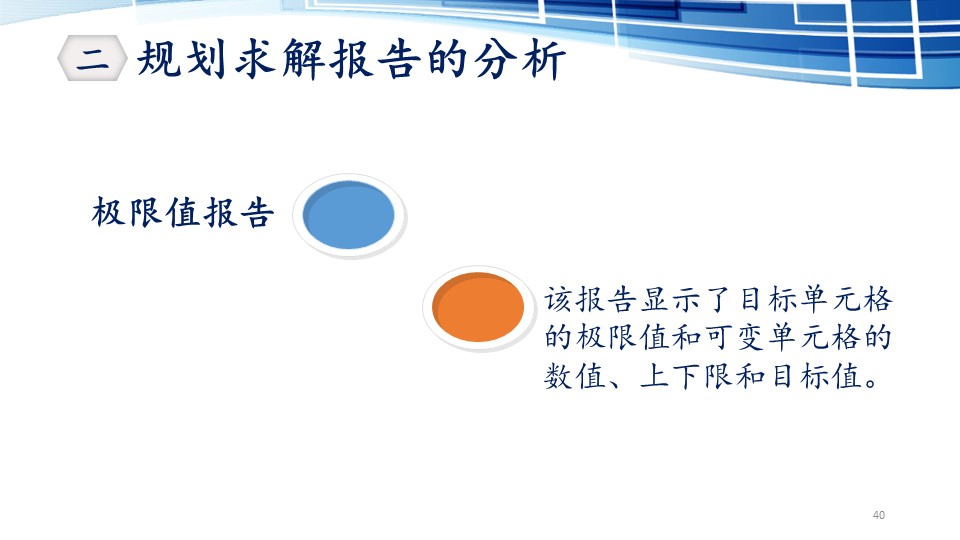 二 规划求解报告的分析

极限值报告

该报告显示了目标单元格的极限值和可变单元格的数值、上下限和目标值。

40